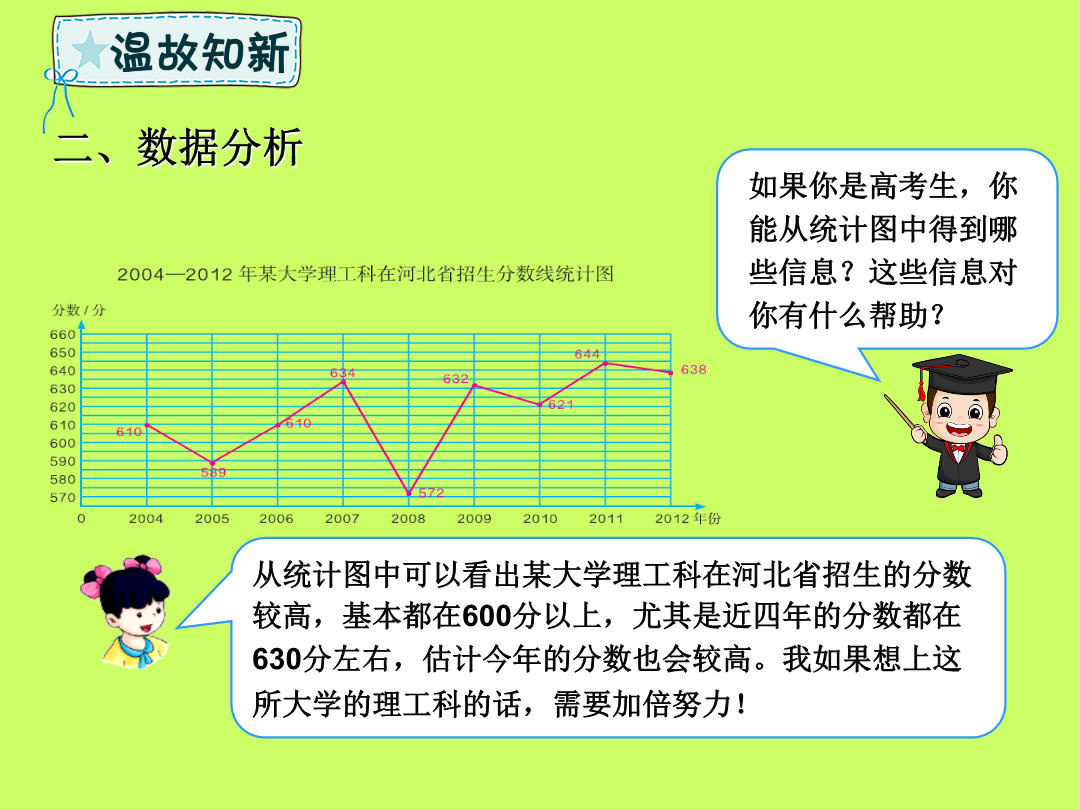 温故知新

二、数据分析

如果你是高考生，你能从统计图中得到哪些信息？这些信息对你有什么帮助？

2004—2012 年某大学理工科在河北省招生分数线统计图

分数 / 分
660
650
640
630
620
610
600
590
580
570
0

610
589
610
634
572
632
621
644
638

2004 2005 2006 2007 2008 2009 2010 2011 2012 年份

从统计图中可以看出某大学理工科在河北省招生的分数较高，基本都在600分以上，尤其是近四年的分数都在630分左右，估计今年的分数也会较高。我如果想上这所大学的理工科的话，需要加倍努力！